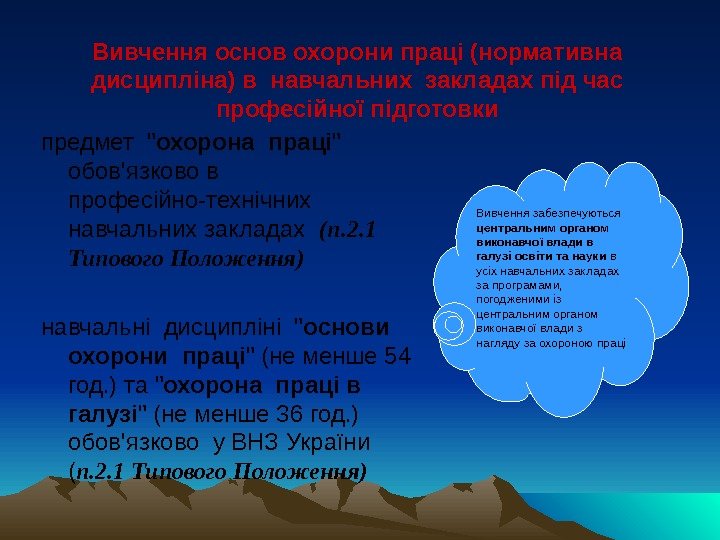 Вивчення основ охорони праці (нормативна дисципліна) в навчальних закладах під час професійної підготовки

предмет "охорона праці" обов'язково в професійно-технічних навчальних закладах (п.2.1 Типового Положення)

навчальні дисципліні "основи охорони праці" (не менше 54 год.) та "охорона праці в галузі" (не менше 36 год.) обов'язково у ВНЗ України (п.2.1 Типового Положення)

Вивчення забезпечуються центральним органом виконавчої влади в галузі освіти та науки в усіх навчальних закладах за програмами, погодженими із центральним органом виконавчої влади з нагляду за охороною праці